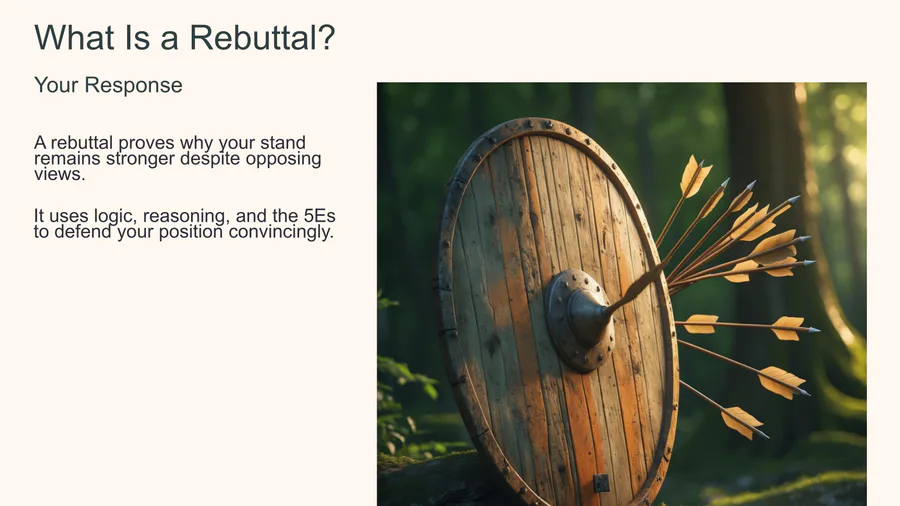 What Is a Rebuttal?

Your Response

A rebuttal proves why your stand remains stronger despite opposing views.

It uses logic, reasoning, and the 5Es to defend your position convincingly.